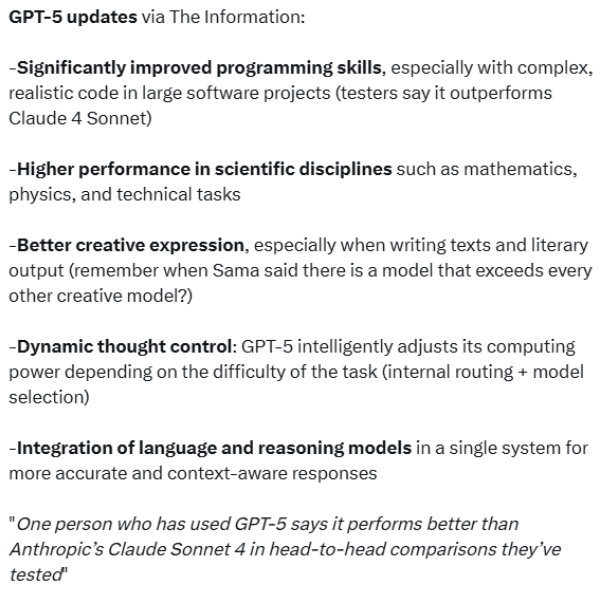 GPT-5 updates via The Information:

-Significantly improved programming skills, especially with complex, realistic code in large software projects (testers say it outperforms Claude 4 Sonnet)

-Higher performance in scientific disciplines such as mathematics, physics, and technical tasks

-Better creative expression, especially when writing texts and literary output (remember when Sama said there is a model that exceeds every other creative model?)

-Dynamic thought control: GPT-5 intelligently adjusts its computing power depending on the difficulty of the task (internal routing + model selection)

-Integration of language and reasoning models in a single system for more accurate and context-aware responses

"One person who has used GPT-5 says it performs better than Anthropic's Claude Sonnet 4 in head-to-head comparisons they've tested"